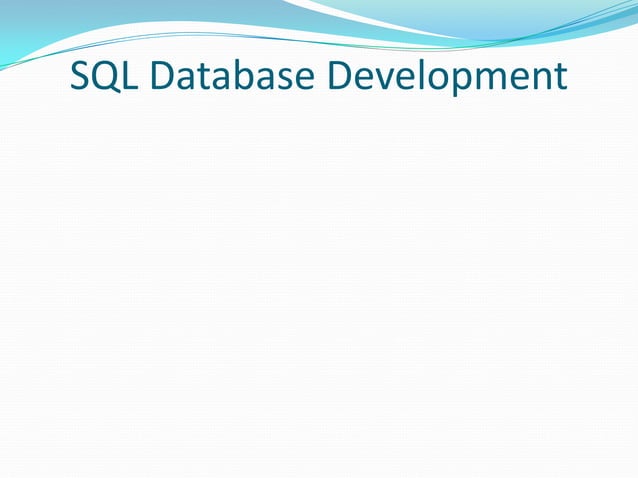 SQL Database Development